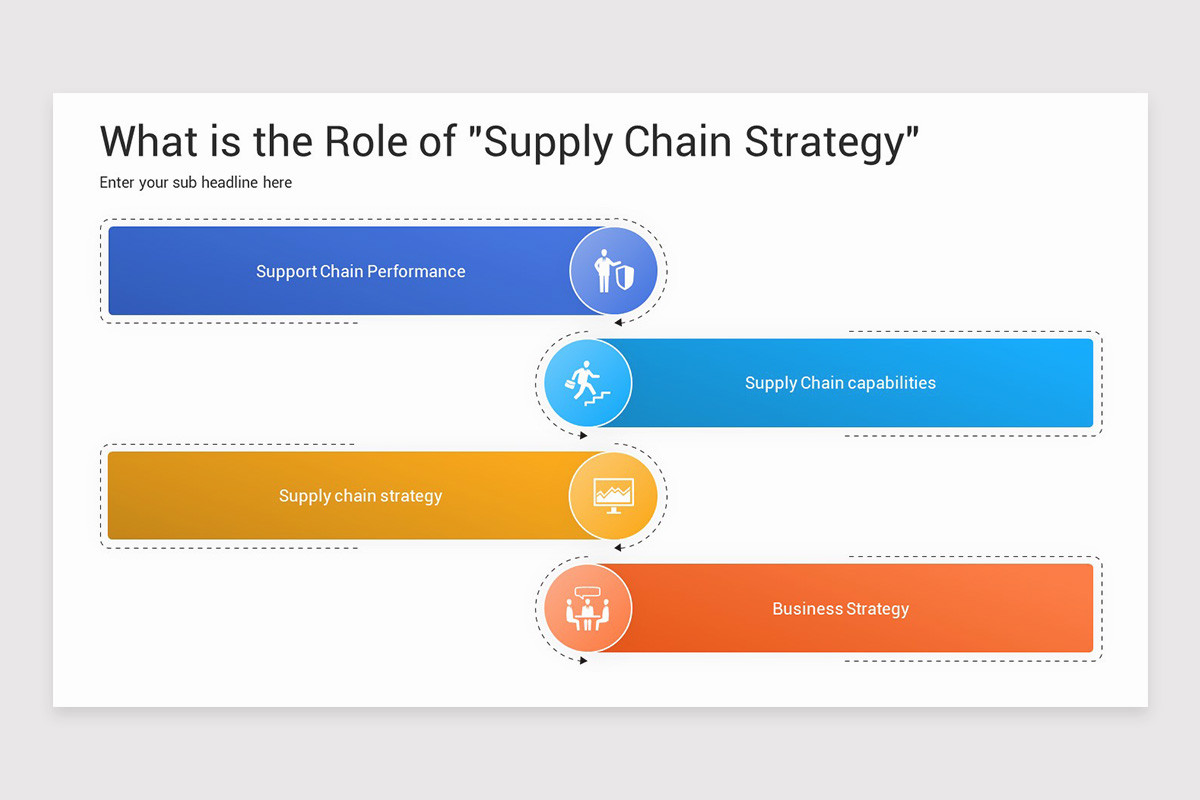 What is the Role of "Supply Chain Strategy"

Enter your sub headline here

Support Chain Performance

Supply Chain capabilities

Supply chain strategy

Business Strategy